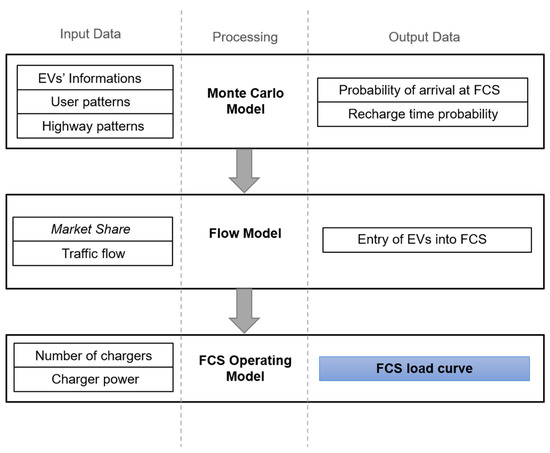 Input Data

Processing

Output Data

EVs' Informations
User patterns
Highway patterns

Monte Carlo Model

Probability of arrival at FCS
Recharge time probability

Market Share
Traffic flow

Flow Model

Entry of EVs into FCS

Number of chargers
Charger power

FCS Operating Model

FCS load curve